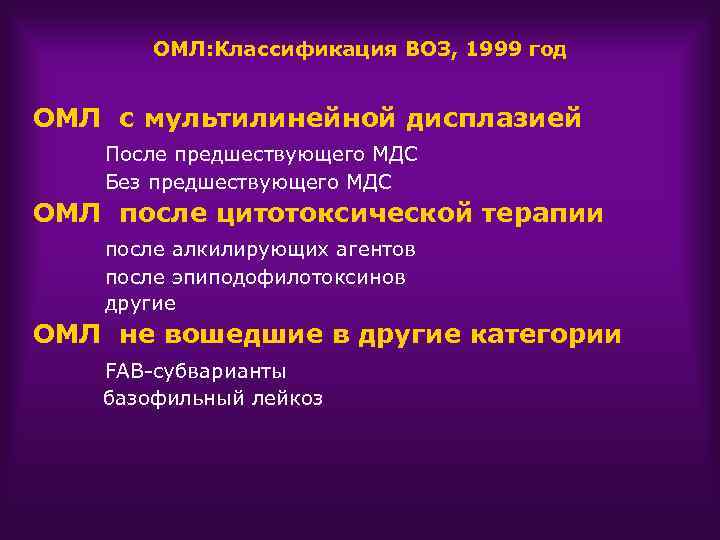 ОМЛ:Классификация ВОЗ, 1999 год

ОМЛ с мультилинейной дисплазией

После предшествующего МДС
Без предшествующего МДС

ОМЛ после цитотоксической терапии

после алкилирующих агентов
после эпиподофилотоксинов
другие

ОМЛ не вошедшие в другие категории

FAB-субварианты
базофильный лейкоз